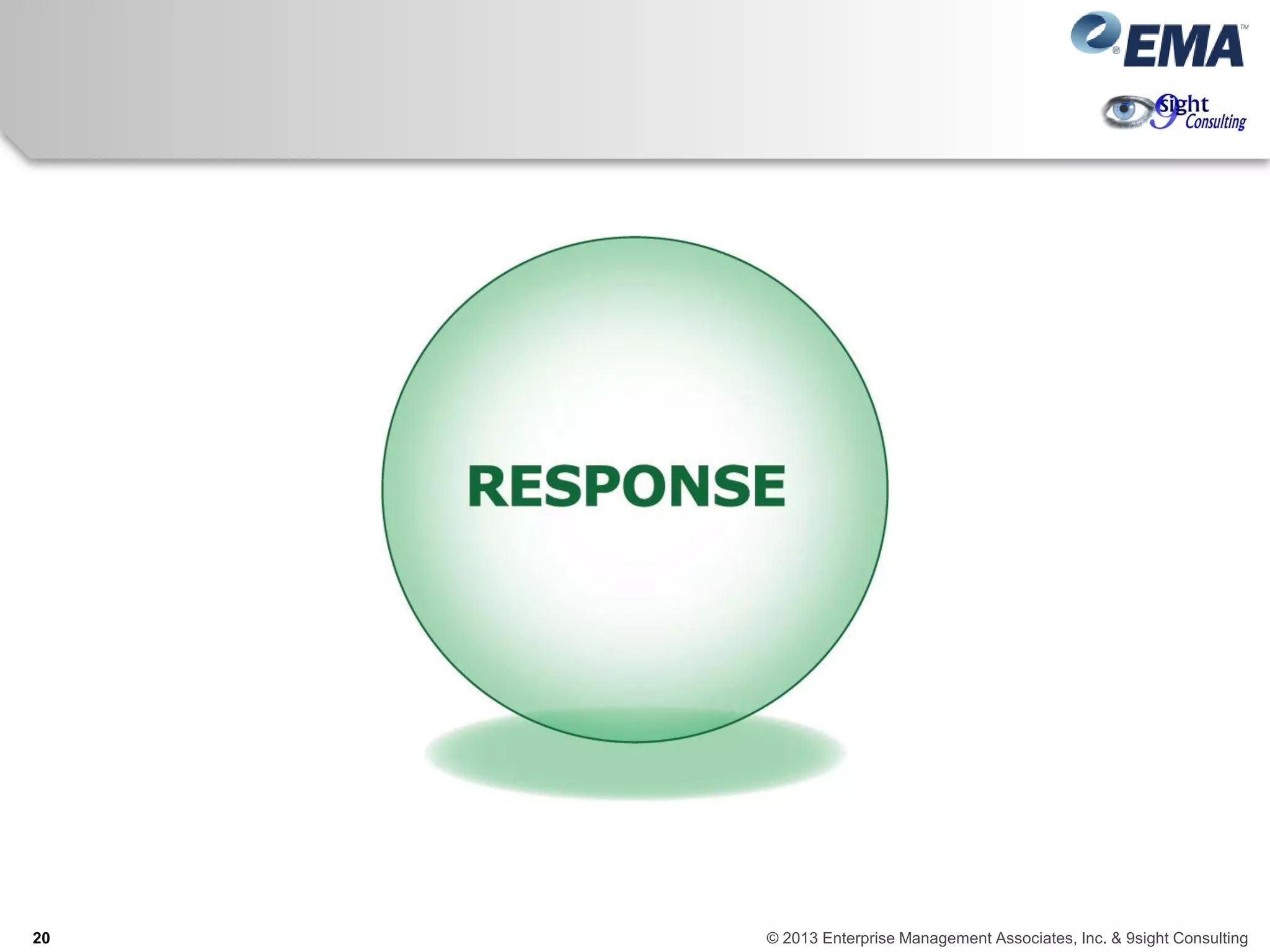 EMA

9sight Consulting

RESPONSE

20

© 2013 Enterprise Management Associates, Inc. & 9sight Consulting